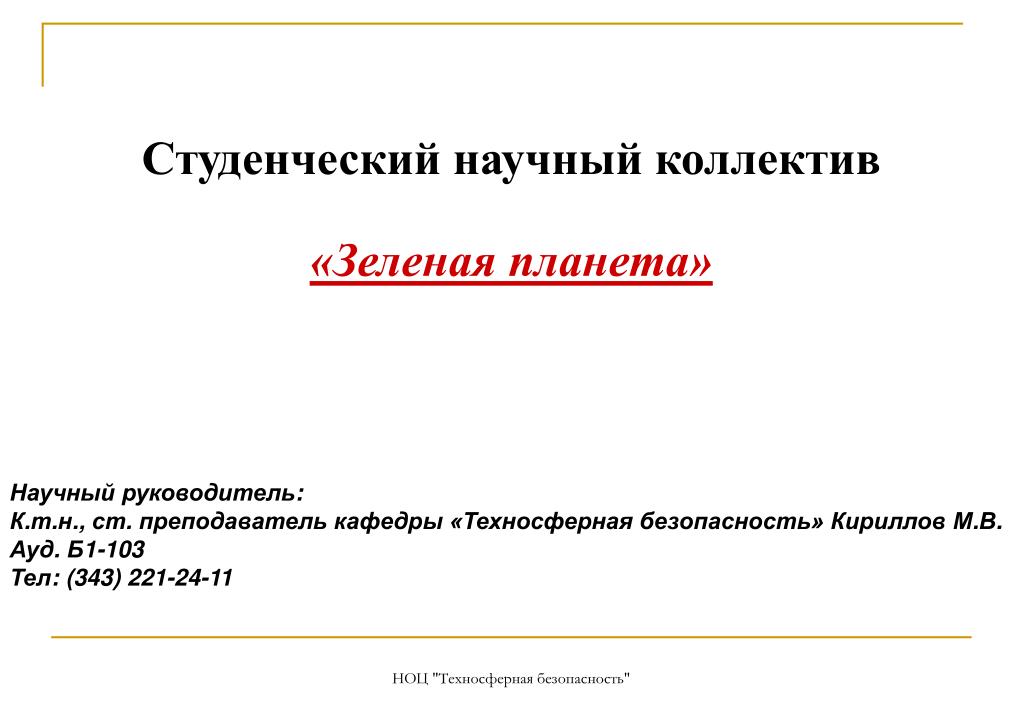 Студенческий научный коллектив

«Зеленая планета»

Научный руководитель:
К.т.н., ст. преподаватель кафедры «Техносферная безопасность» Кириллов М.В.
Ауд. Б1-103
Тел: (343) 221-24-11

НОЦ "Техносферная безопасность"